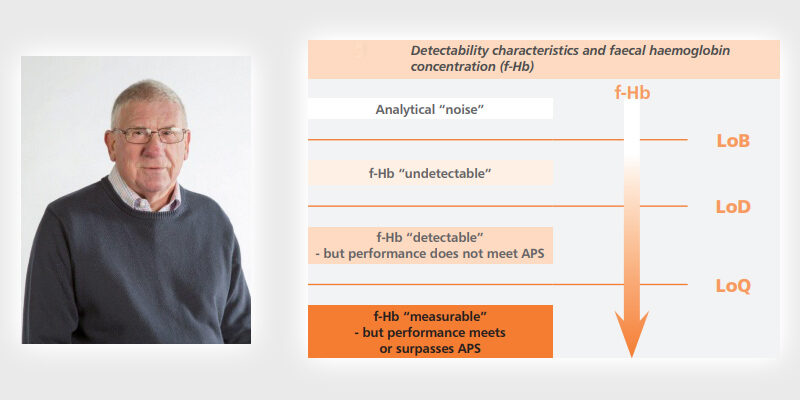 Detectability characteristics and faecal haemoglobin concentration (f-Hb)

f-Hb

Analytical "noise"

LoB

f-Hb "undetectable"

LoD

f-Hb "detectable" - but performance does not meet APS

LoQ

f-Hb "measurable" - but performance meets or surpasses APS